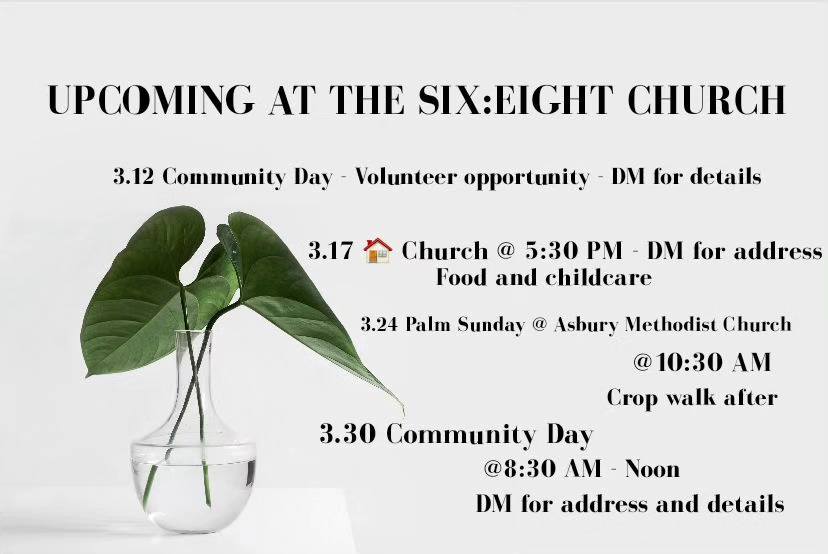 UPCOMING AT THE SIX:EIGHT CHURCH

3.12 Community Day - Volunteer opportunity - DM for details

3.17 🏠 Church @ 5:30 PM - DM for address
Food and childcare

3.24 Palm Sunday @ Asbury Methodist Church
@10:30 AM
Crop walk after

3.30 Community Day
@8:30 AM - Noon
DM for address and details